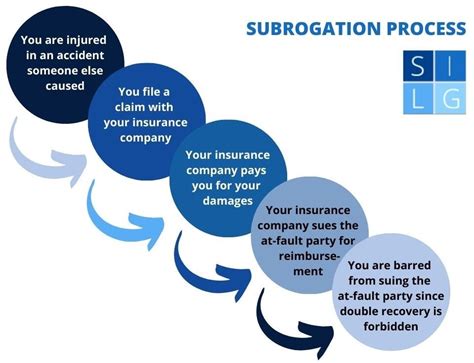 SUBROGATION PROCESS

S I
L G

You are injured in an accident someone else caused

You file a claim with your insurance company

Your insurance company pays you for your damages

Your insurance company sues the at-fault party for reimbursement

You are barred from suing the at-fault party since double recovery is forbidden